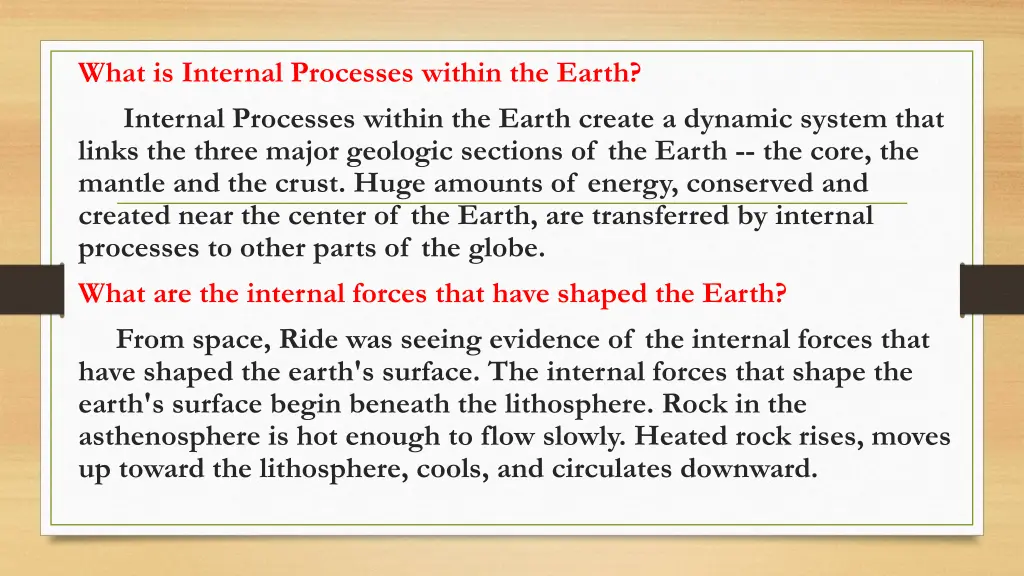 What is Internal Processes within the Earth?

Internal Processes within the Earth create a dynamic system that links the three major geologic sections of the Earth -- the core, the mantle and the crust. Huge amounts of energy, conserved and created near the center of the Earth, are transferred by internal processes to other parts of the globe.

What are the internal forces that have shaped the Earth?

From space, Ride was seeing evidence of the internal forces that have shaped the earth's surface. The internal forces that shape the earth's surface begin beneath the lithosphere. Rock in the asthenosphere is hot enough to flow slowly. Heated rock rises, moves up toward the lithosphere, cools, and circulates downward.